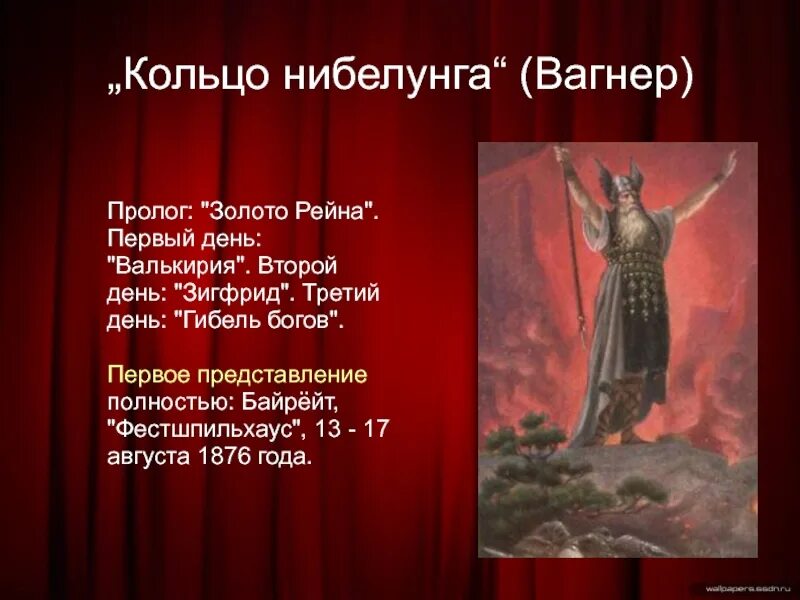 „Кольцо нибелунга“ (Вагнер)

Пролог: "Золото Рейна". Первый день: "Валькирия". Второй день: "Зигфрид". Третий день: "Гибель богов".

Первое представление полностью: Байрёйт, "Фестшпильхаус", 13 - 17 августа 1876 года.

wallpapers.ssdn.ru